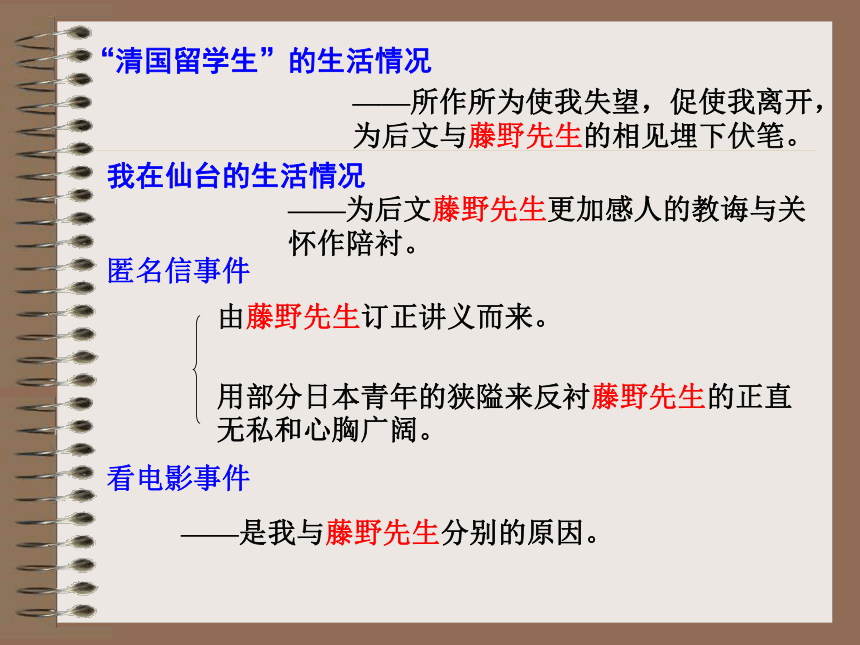 “清国留学生”的生活情况

——所作所为使我失望，促使我离开，为后文与藤野先生的相见埋下伏笔。

我在仙台的生活情况

——为后文藤野先生更加感人的教诲与关怀作陪衬。

匿名信事件

由藤野先生订正讲义而来。

用部分日本青年的狭隘来反衬藤野先生的正直无私和心胸广阔。

看电影事件

——是我与藤野先生分别的原因。